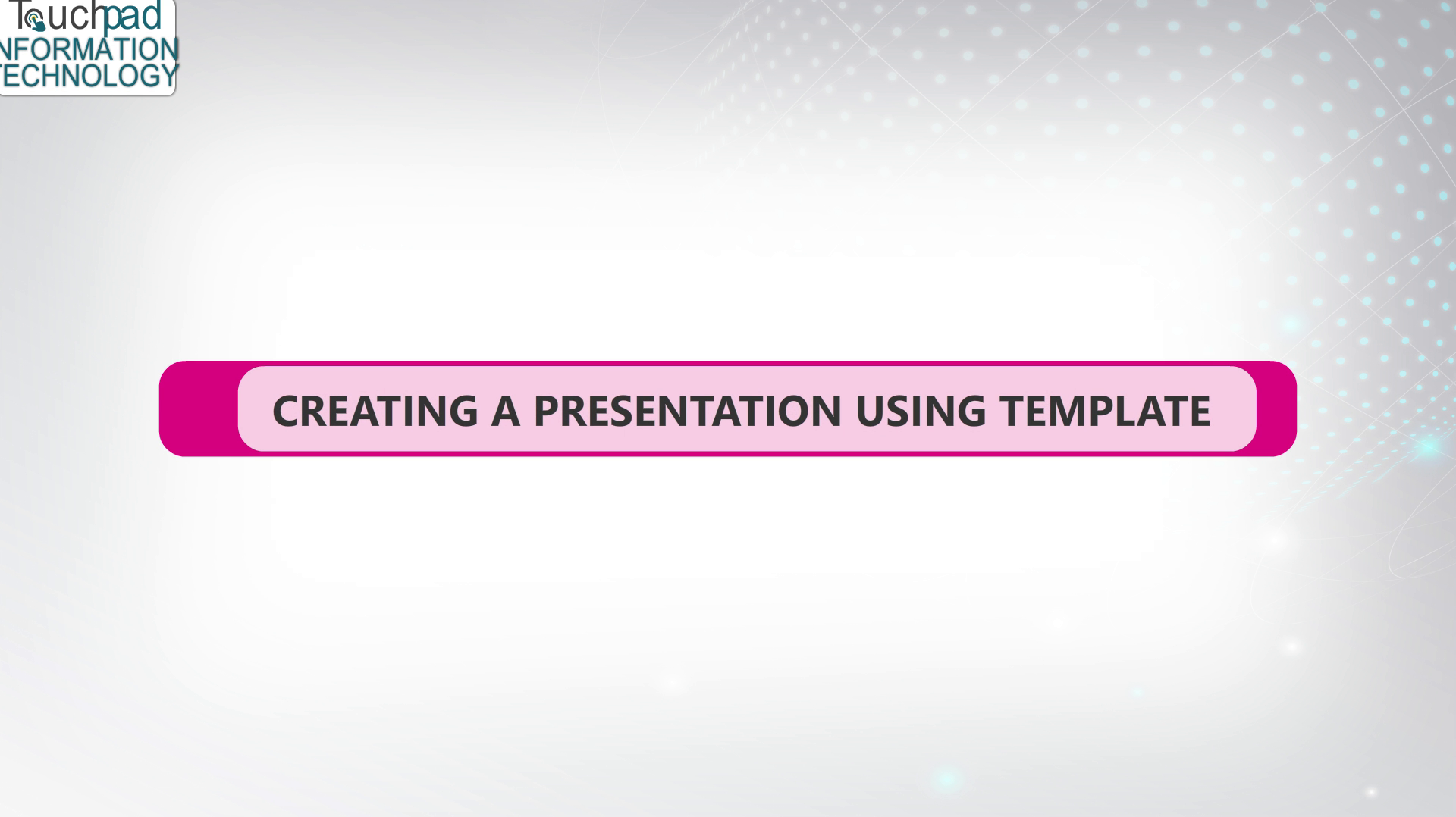 Touchpad
NFORMATION
ECHNOLOGY

CREATING A PRESENTATION USING TEMPLATE